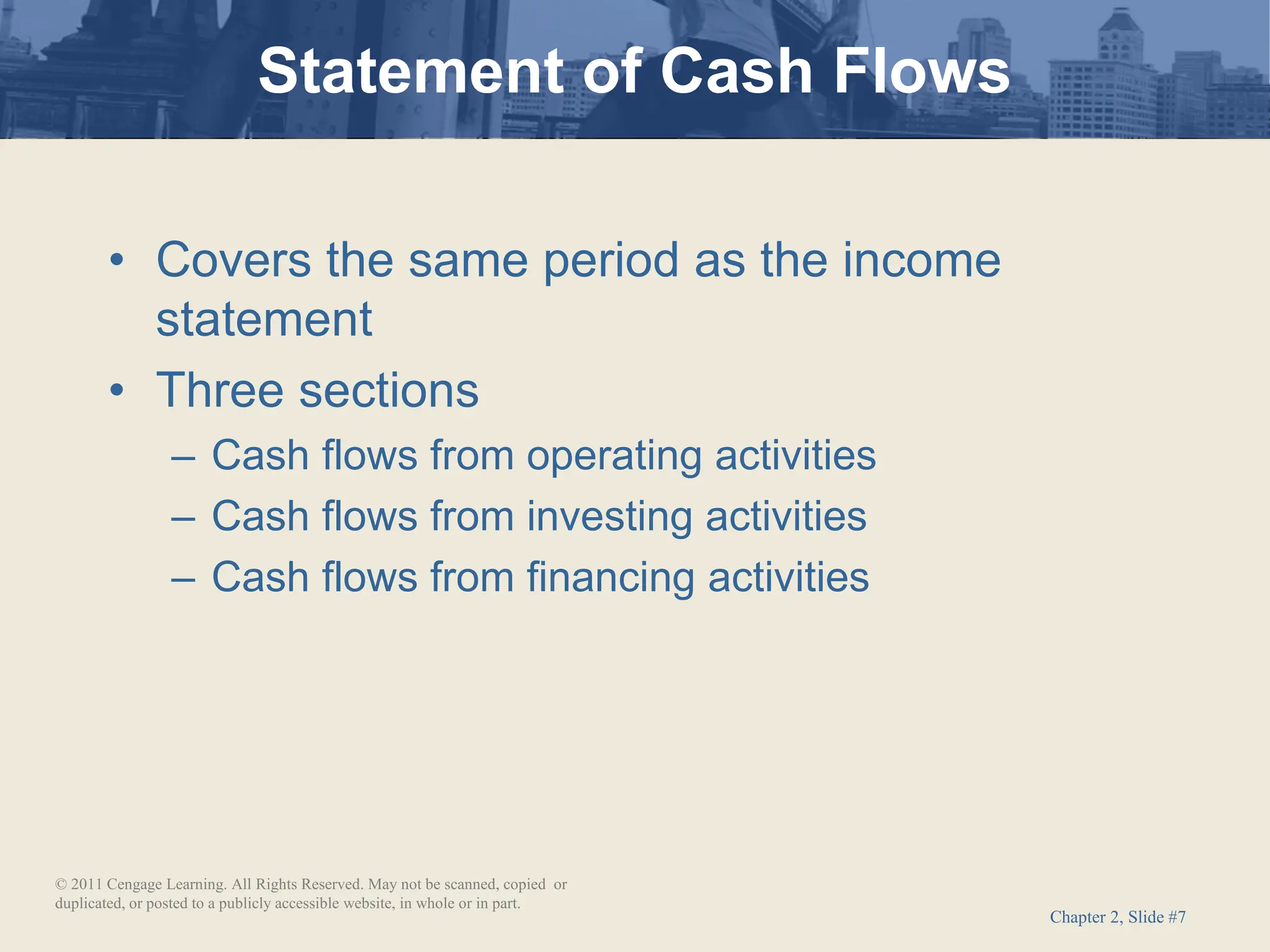 Statement of Cash Flows

• Covers the same period as the income statement
• Three sections
– Cash flows from operating activities
– Cash flows from investing activities
– Cash flows from financing activities

© 2011 Cengage Learning. All Rights Reserved. May not be scanned, copied or duplicated, or posted to a publicly accessible website, in whole or in part.

Chapter 2, Slide #7